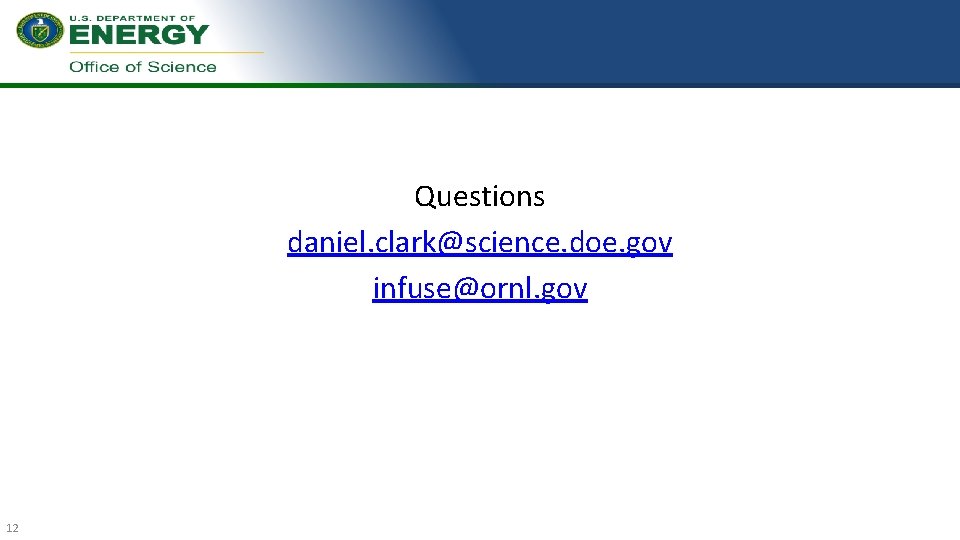 U.S. DEPARTMENT OF
ENERGY
Office of Science

Questions
daniel.clark@science.doe.gov
infuse@ornl.gov

12